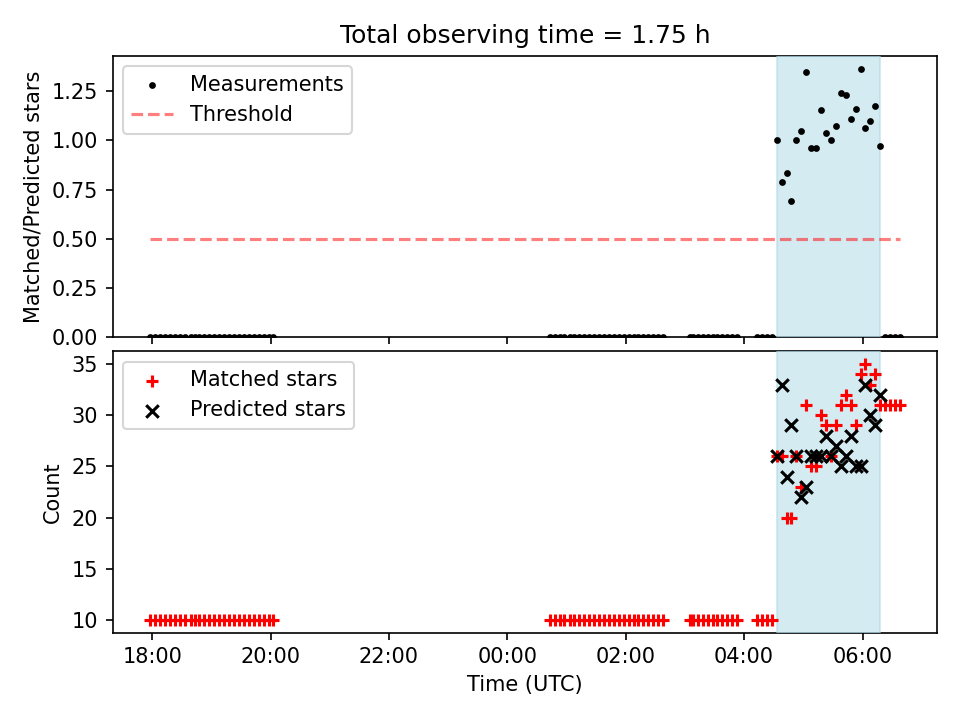 Total observing time = 1.75 h

Measurements
Threshold

Matched/Predicted stars

1.25
1.00
0.75
0.50
0.25
0.00

Matched stars
Predicted stars

Count

35
30
25
20
15
10

18:00
20:00
22:00
00:00
02:00
04:00
06:00

Time (UTC)